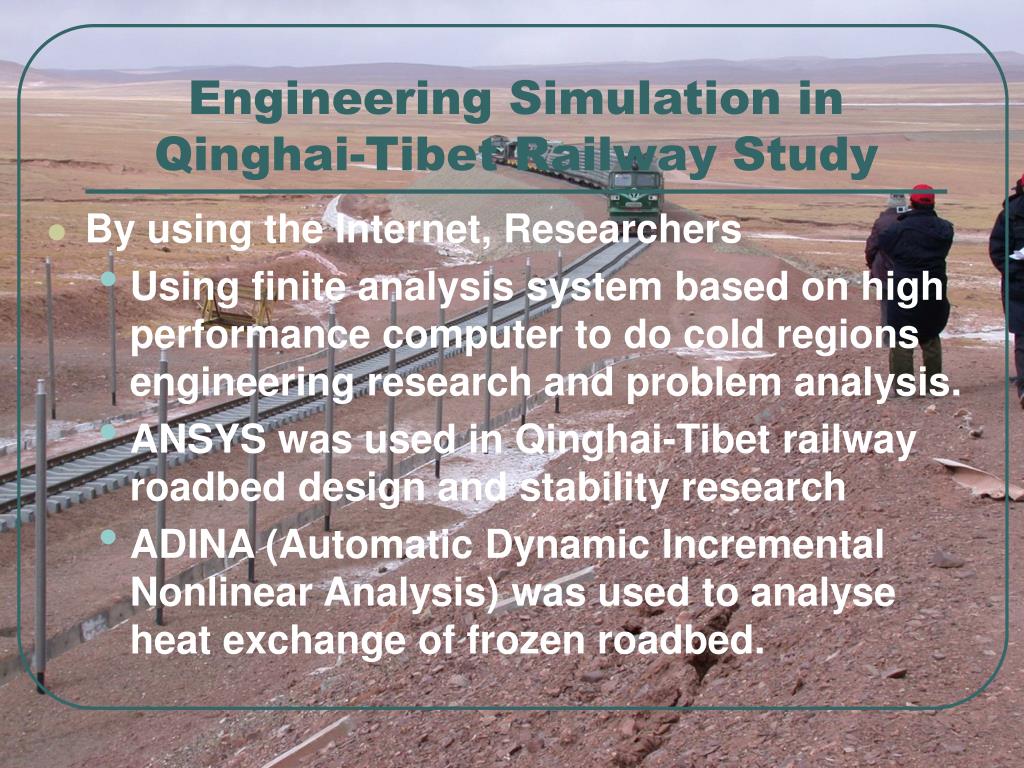 Engineering Simulation in Qinghai-Tibet Railway Study

By using the Internet, Researchers

Using finite analysis system based on high performance computer to do cold regions engineering research and problem analysis.

ANSYS was used in Qinghai-Tibet railway roadbed design and stability research

ADINA (Automatic Dynamic Incremental Nonlinear Analysis) was used to analyse heat exchange of frozen roadbed.